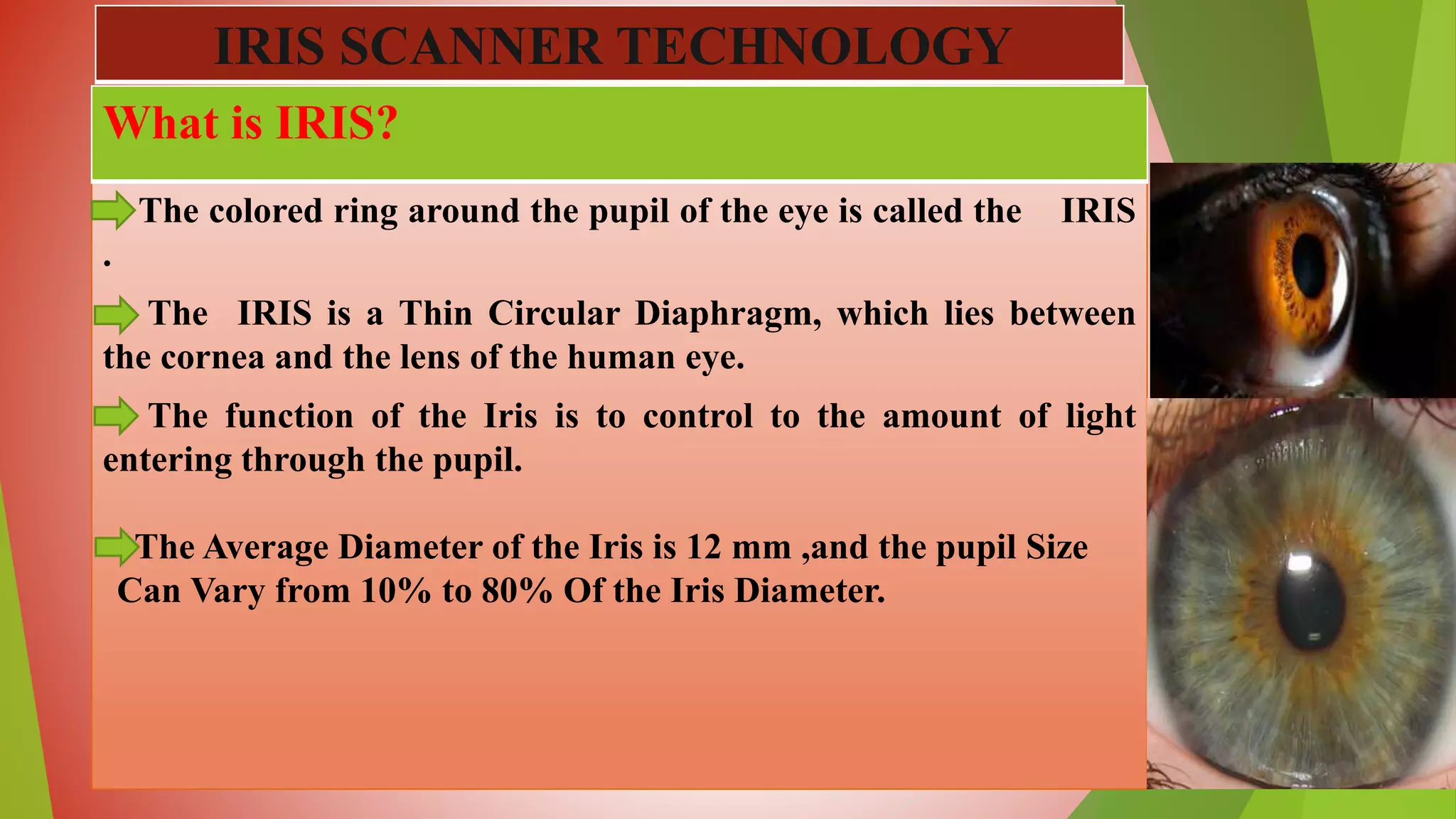 IRIS SCANNER TECHNOLOGY

What is IRIS?

The colored ring around the pupil of the eye is called the IRIS .

The IRIS is a Thin Circular Diaphragm, which lies between the cornea and the lens of the human eye.

The function of the Iris is to control to the amount of light entering through the pupil.

The Average Diameter of the Iris is 12 mm ,and the pupil Size Can Vary from 10% to 80% Of the Iris Diameter.